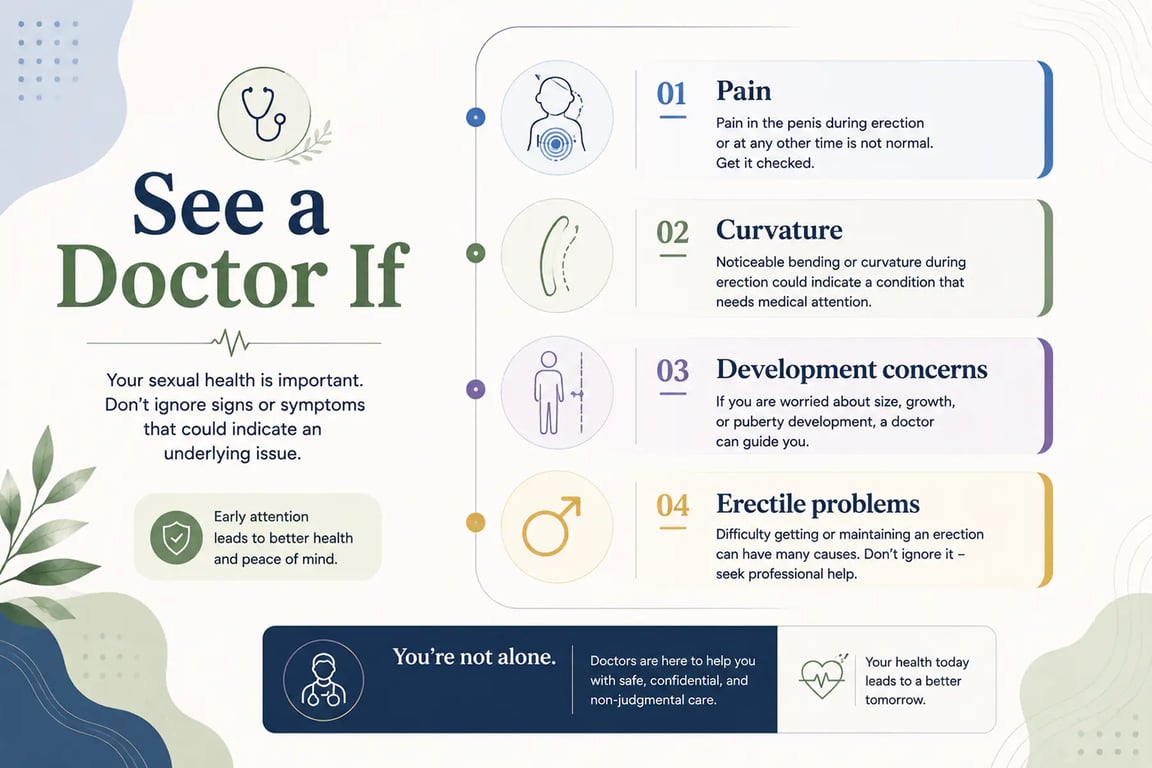 See a Doctor If

Your sexual health is important. Don't ignore signs or symptoms that could indicate an underlying issue.

Early attention leads to better health and peace of mind.

01 Pain
Pain in the penis during erection or at any other time is not normal. Get it checked.

02 Curvature
Noticeable bending or curvature during erection could indicate a condition that needs medical attention.

03 Development concerns
If you are worried about size, growth, or puberty development, a doctor can guide you.

04 Erectile problems
Difficulty getting or maintaining an erection can have many causes. Don't ignore it – seek professional help.

You're not alone.

Doctors are here to help you with safe, confidential, and non-judgmental care.

Your health today leads to a better tomorrow.